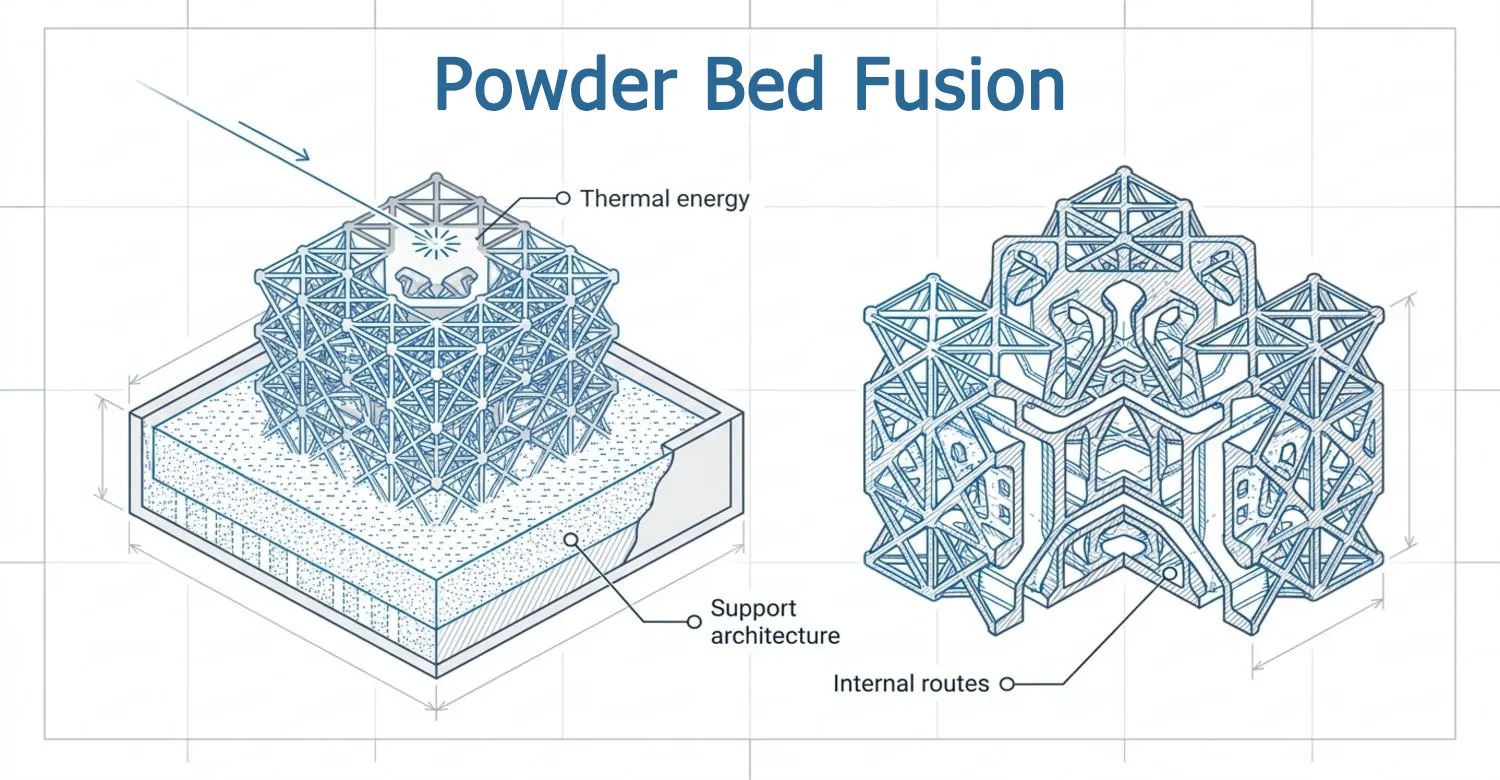 Powder Bed Fusion

Thermal energy

Support architecture

Internal routes